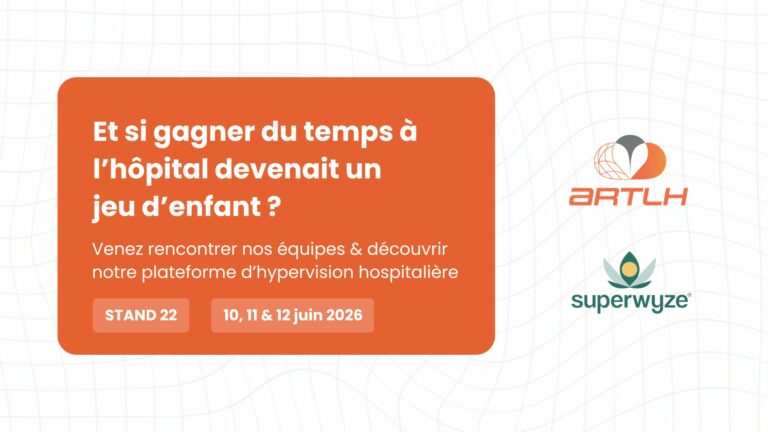 Et si gagner du temps à l'hôpital devenait un jeu d'enfant ?

Venez rencontrer nos équipes & découvrir notre plateforme d'hypervision hospitalière

STAND 22

10, 11 & 12 juin 2026

ARTLH

superwyze®